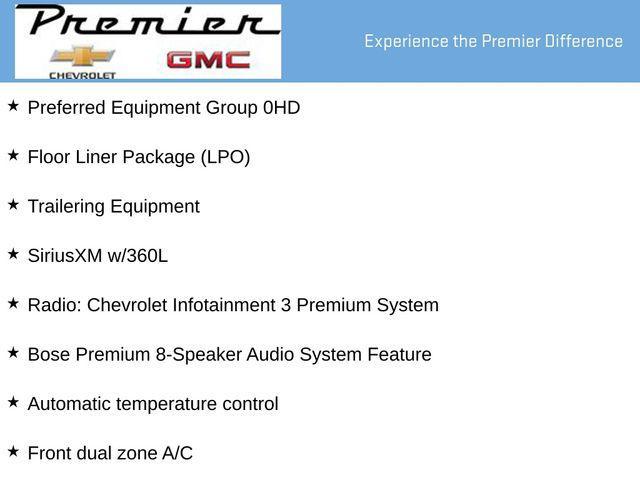 Premier
CHEVROLET
GMC

Experience the Premier Difference

★ Preferred Equipment Group 0HD

★ Floor Liner Package (LPO)

★ Trailering Equipment

★ SiriusXM w/360L

★ Radio: Chevrolet Infotainment 3 Premium System

★ Bose Premium 8-Speaker Audio System Feature

★ Automatic temperature control

★ Front dual zone A/C